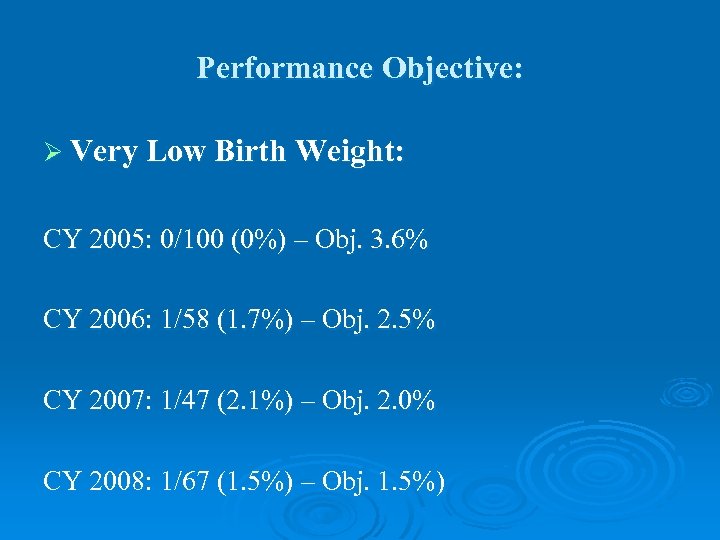 Performance Objective:

➢ Very Low Birth Weight:

CY 2005: 0/100 (0%) – Obj. 3.6%

CY 2006: 1/58 (1.7%) – Obj. 2.5%

CY 2007: 1/47 (2.1%) – Obj. 2.0%

CY 2008: 1/67 (1.5%) – Obj. 1.5%)